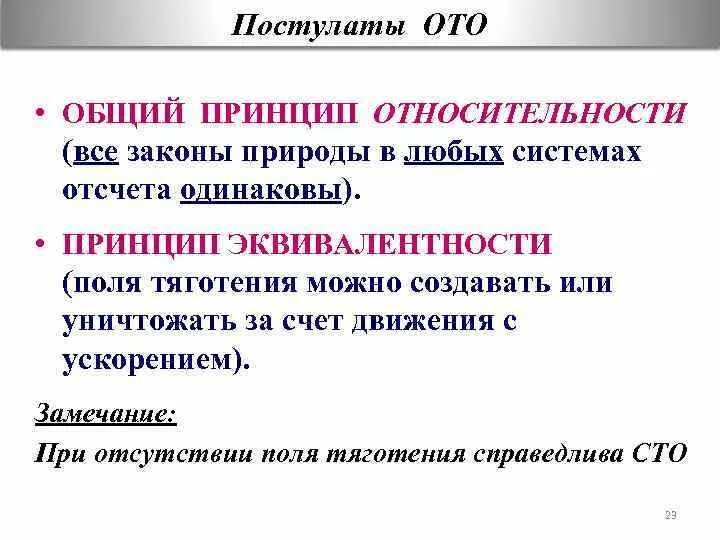 Постулаты ОТО

• ОБЩИЙ ПРИНЦИП ОТНОСИТЕЛЬНОСТИ (все законы природы в любых системах отсчета одинаковы).

• ПРИНЦИП ЭКВИВАЛЕНТНОСТИ (поля тяготения можно создавать или уничтожать за счет движения с ускорением).

Замечание:
При отсутствии поля тяготения справедлива СТО

23